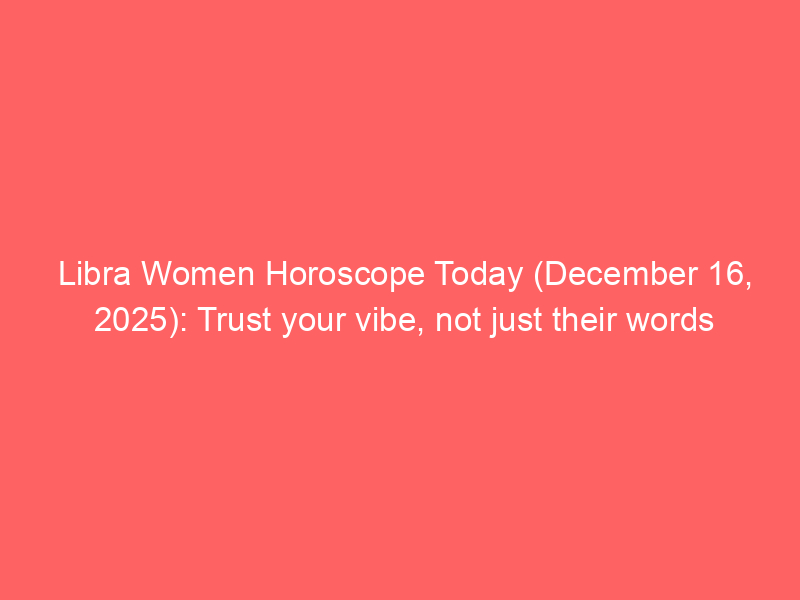 Libra Women Horoscope Today (December 16, 2025): Trust your vibe, not just their words